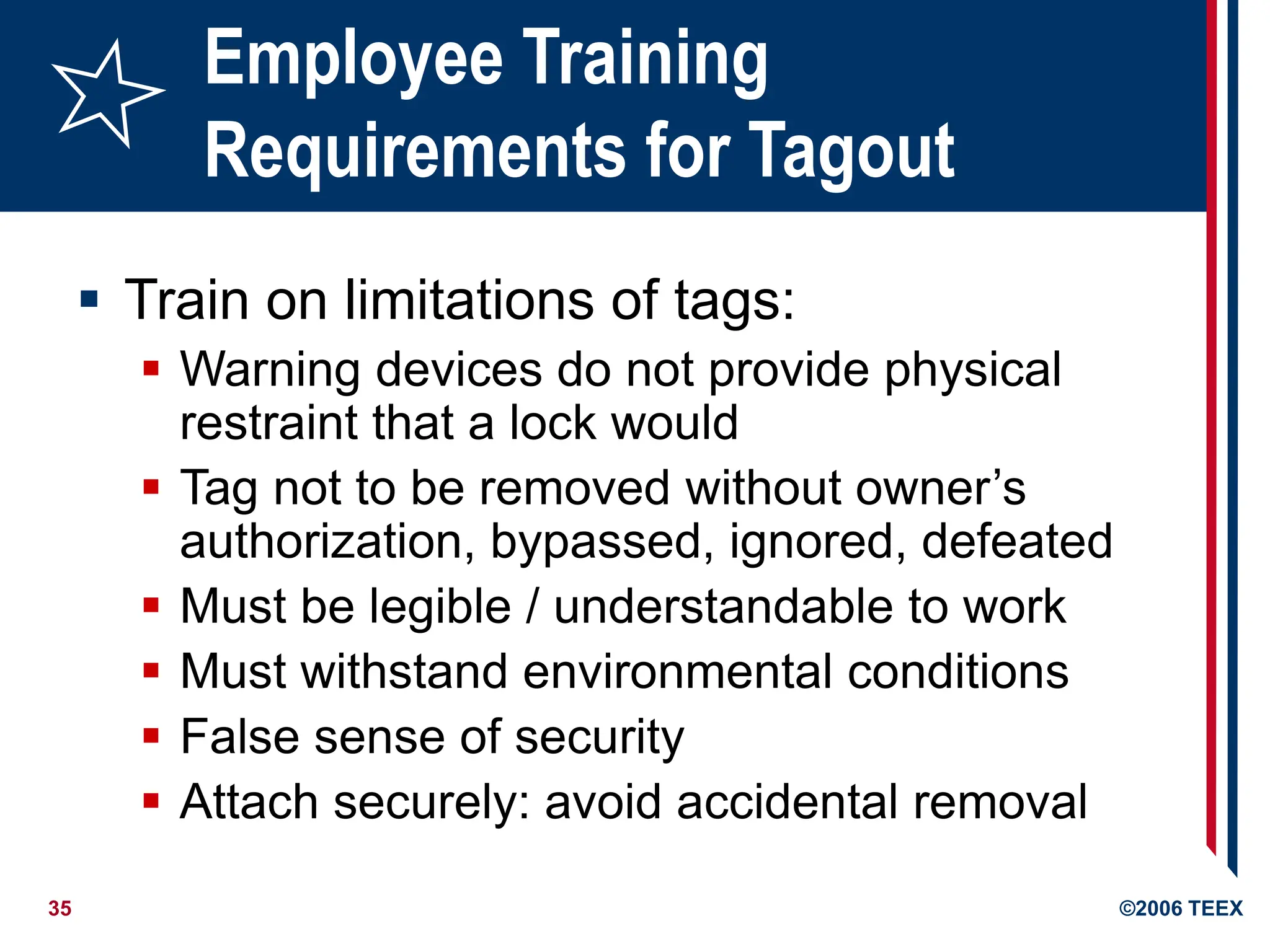 Employee Training Requirements for Tagout

▪ Train on limitations of tags:
 ▪ Warning devices do not provide physical restraint that a lock would
 ▪ Tag not to be removed without owner’s authorization, bypassed, ignored, defeated
 ▪ Must be legible / understandable to work
 ▪ Must withstand environmental conditions
 ▪ False sense of security
 ▪ Attach securely: avoid accidental removal

35

©2006 TEEX